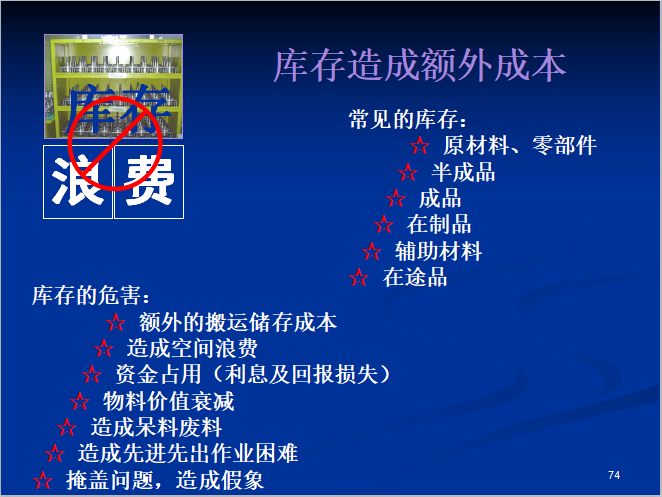 库存

浪 费

库存造成额外成本

常见的库存：
☆ 原材料、零部件
☆ 半成品
☆ 成品
☆ 在制品
☆ 辅助材料
☆ 在途品

库存的危害：
☆ 额外的搬运储存成本
☆ 造成空间浪费
☆ 资金占用（利息及回报损失）
☆ 物料价值衰减
☆ 造成呆料废料
☆ 造成先进先出作业困难
☆ 掩盖问题，造成假象

74